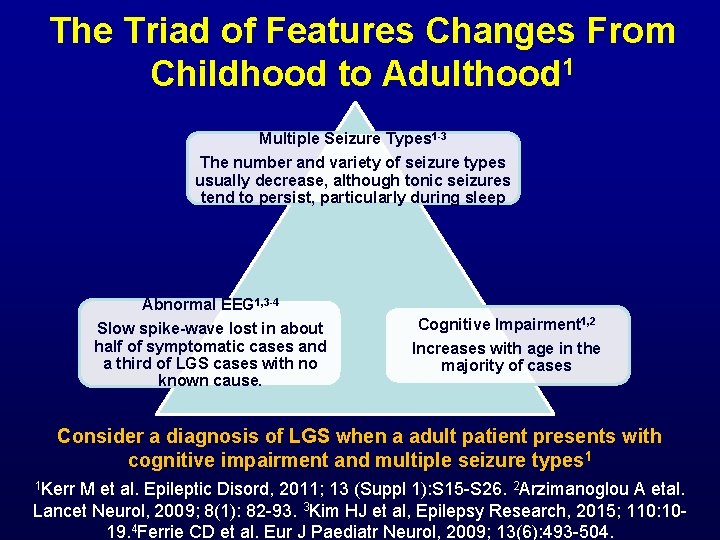 The Triad of Features Changes From Childhood to Adulthood$^1$

Multiple Seizure Types$^{1-3}$

The number and variety of seizure types usually decrease, although tonic seizures tend to persist, particularly during sleep

Abnormal EEG$^{1,3-4}$

Slow spike-wave lost in about half of symptomatic cases and a third of LGS cases with no known cause.

Cognitive Impairment$^{1,2}$

Increases with age in the majority of cases

Consider a diagnosis of LGS when a adult patient presents with cognitive impairment and multiple seizure types$^1$

$^1$Kerr M et al. Epileptic Disord, 2011; 13 (Suppl 1):S15-S26. $^2$Arzimanoglou A etal. Lancet Neurol, 2009; 8(1): 82-93. $^3$Kim HJ et al, Epilepsy Research, 2015; 110:10-19.$^4$Ferrie CD et al. Eur J Paediatr Neurol, 2009; 13(6):493-504.